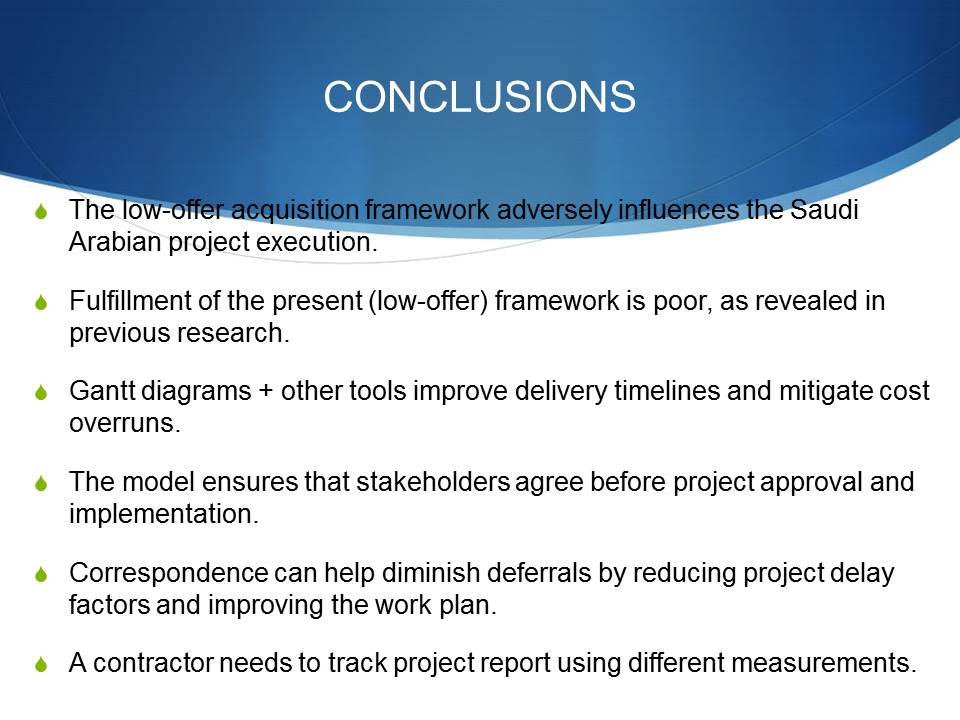 CONCLUSIONS

The low-offer acquisition framework adversely influences the Saudi Arabian project execution.

Fulfillment of the present (low-offer) framework is poor, as revealed in previous research.

Gantt diagrams + other tools improve delivery timelines and mitigate cost overruns.

The model ensures that stakeholders agree before project approval and implementation.

Correspondence can help diminish deferrals by reducing project delay factors and improving the work plan.

A contractor needs to track project report using different measurements.